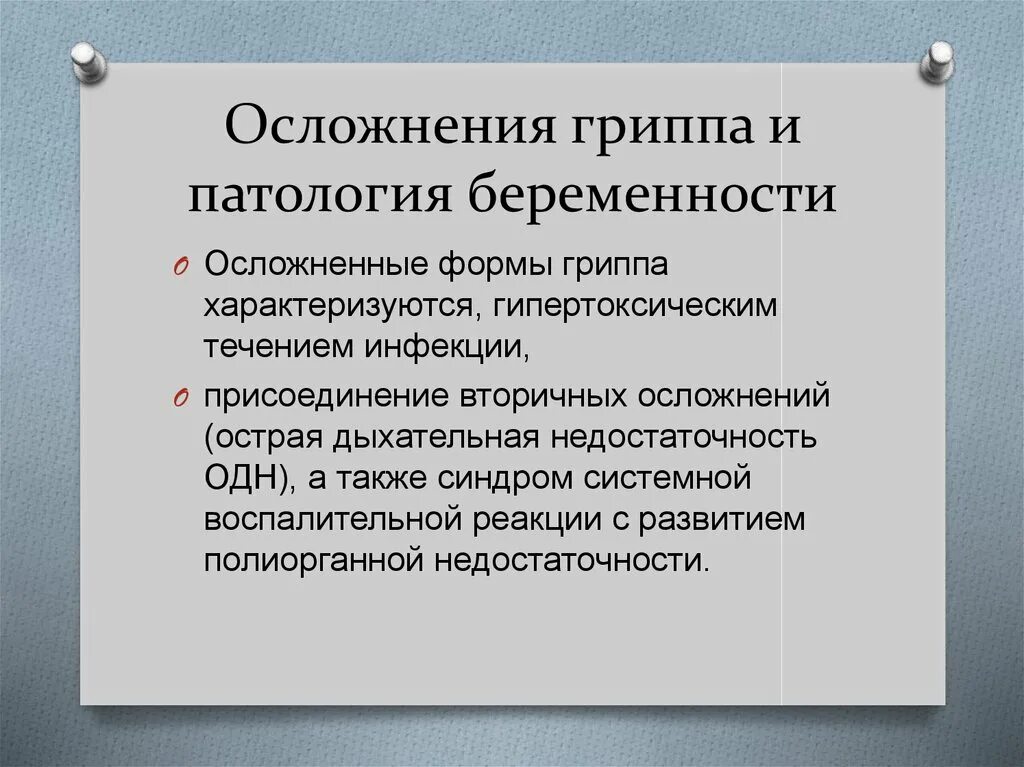 Осложнения гриппа и патология беременности

Осложненные формы гриппа характеризуются, гипертоксическим течением инфекции,

присоединение вторичных осложнений (острая дыхательная недостаточность ОДН), а также синдром системной воспалительной реакции с развитием полиорганной недостаточности.